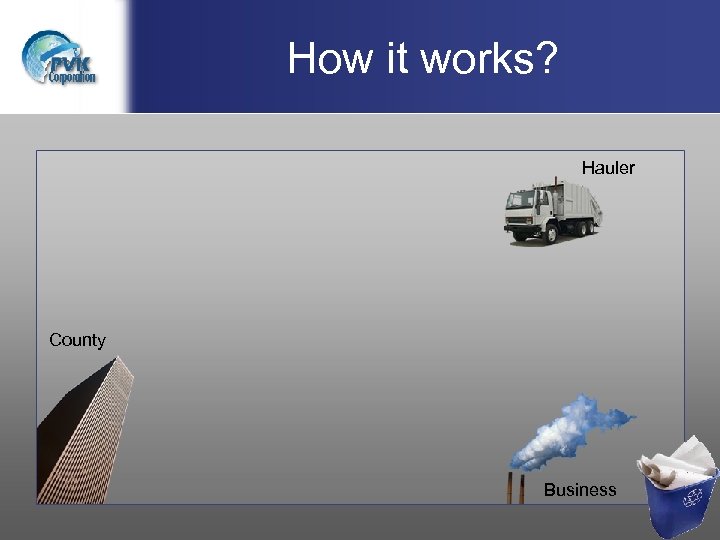 PVK Corporation

How it works?

Hauler

County

Business